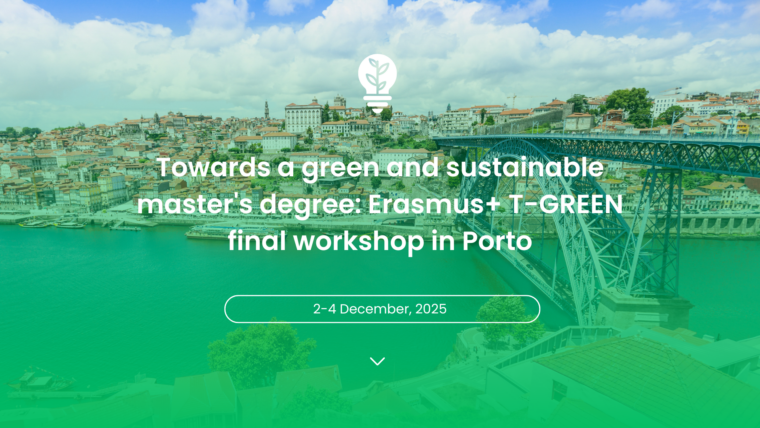 Towards a green and sustainable master's degree: Erasmus+ T-GREEN final workshop in Porto

2-4 December, 2025